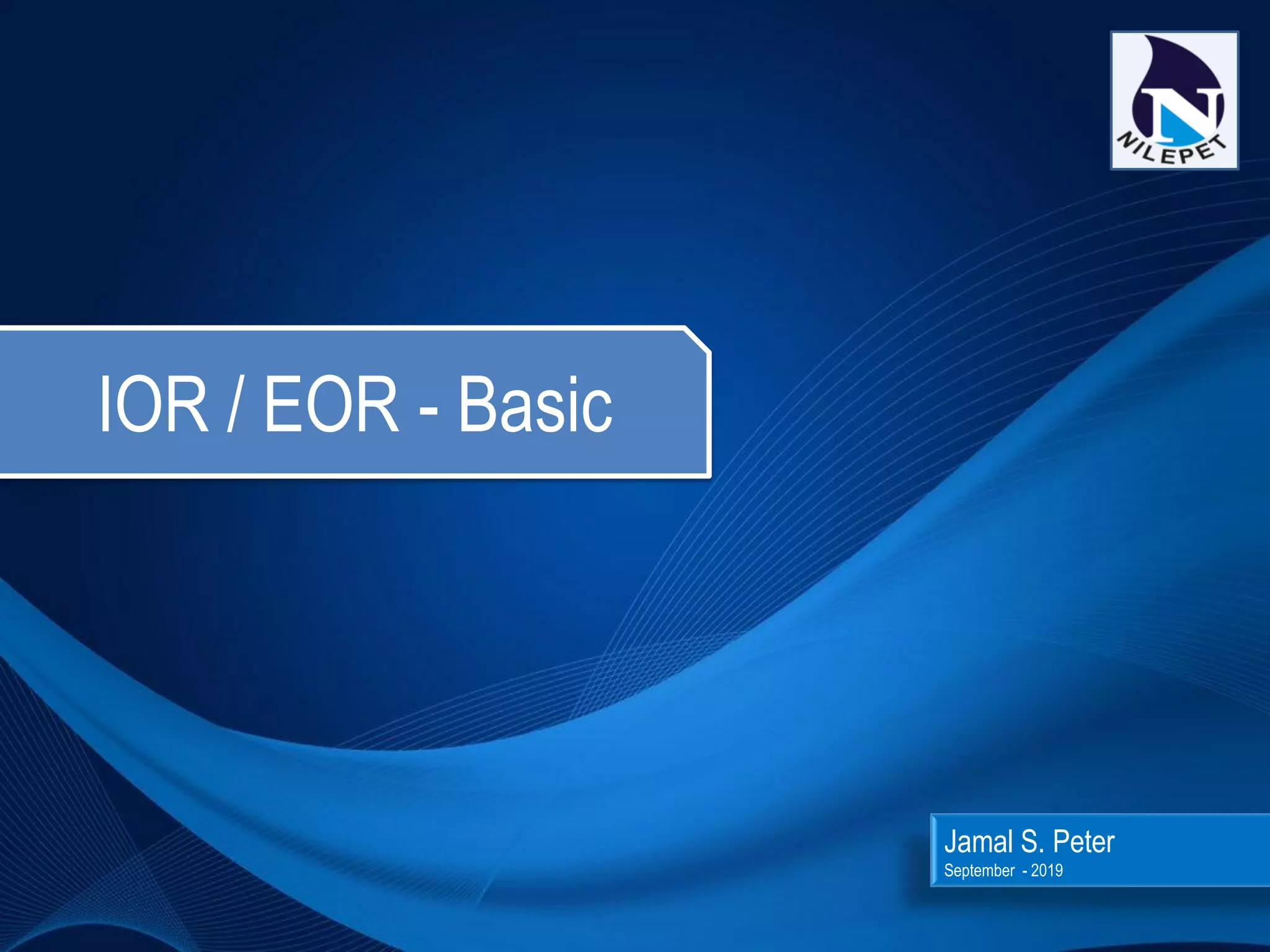 N
NILEPET

IOR / EOR - Basic

Jamal S. Peter
September - 2019